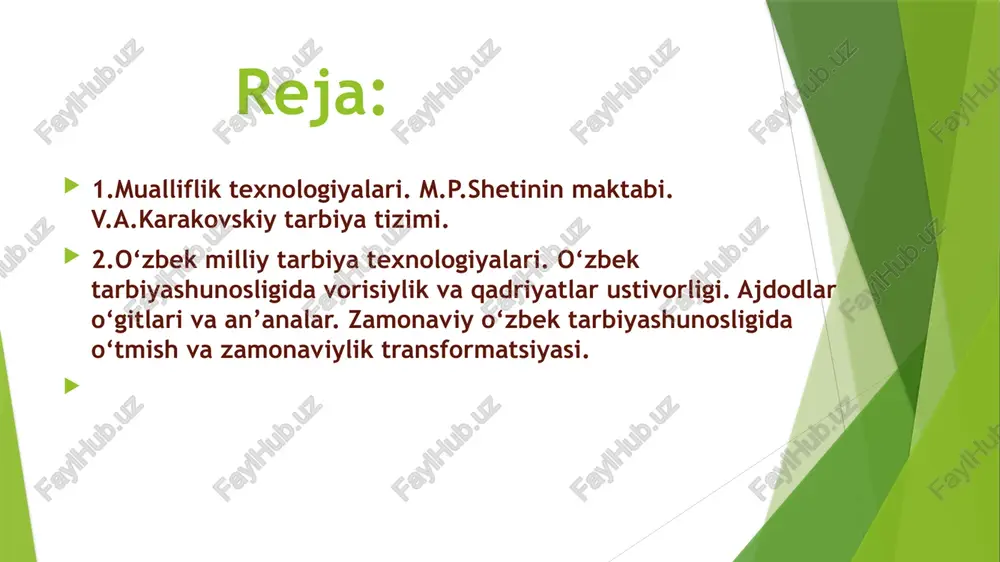 Reja:

1.Mualliflik texnologiyalari. M.P.Shetinin maktabi. V.A.Karakovskiy tarbiya tizimi.

2.O‘zbek milliy tarbiya texnologiyalari. O‘zbek tarbiyashunosligida vorisiylik va qadriyatlar ustivorligi. Ajdodlar o‘gitlari va an’analar. Zamonaviy o‘zbek tarbiyashunosligida o‘tmish va zamonaviylik transformatsiyasi.

FaylHub.uz